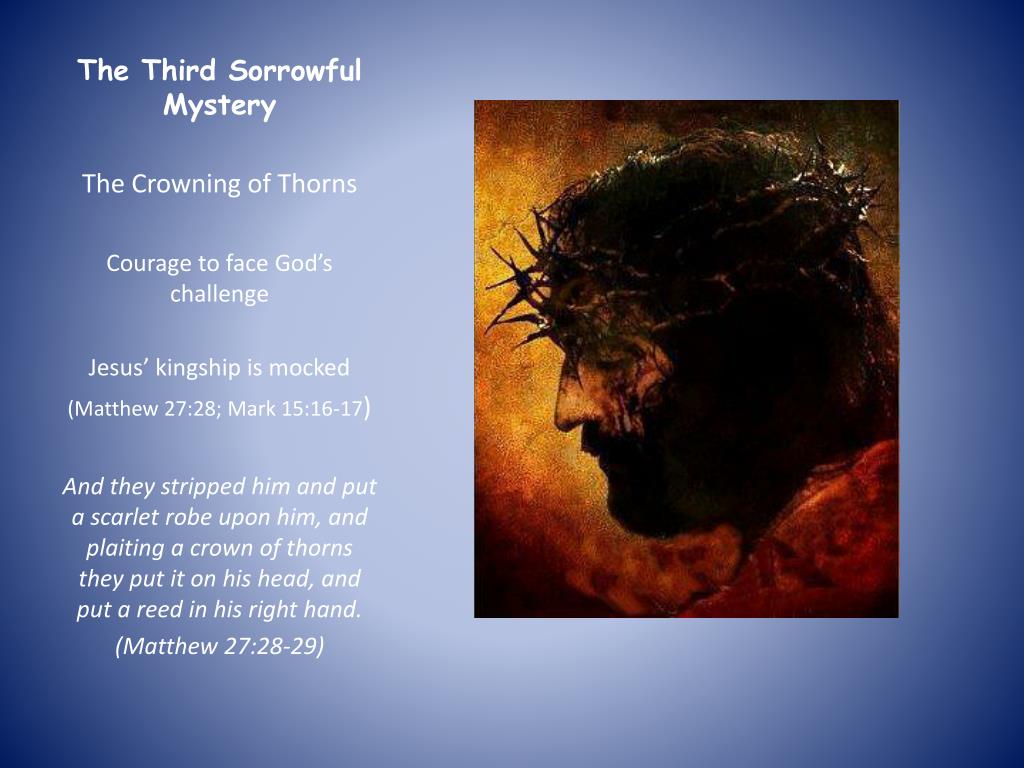 The Third Sorrowful Mystery

The Crowning of Thorns

Courage to face God’s challenge

Jesus’ kingship is mocked

(Matthew 27:28; Mark 15:16-17)

And they stripped him and put a scarlet robe upon him, and plaiting a crown of thorns they put it on his head, and put a reed in his right hand.

(Matthew 27:28-29)